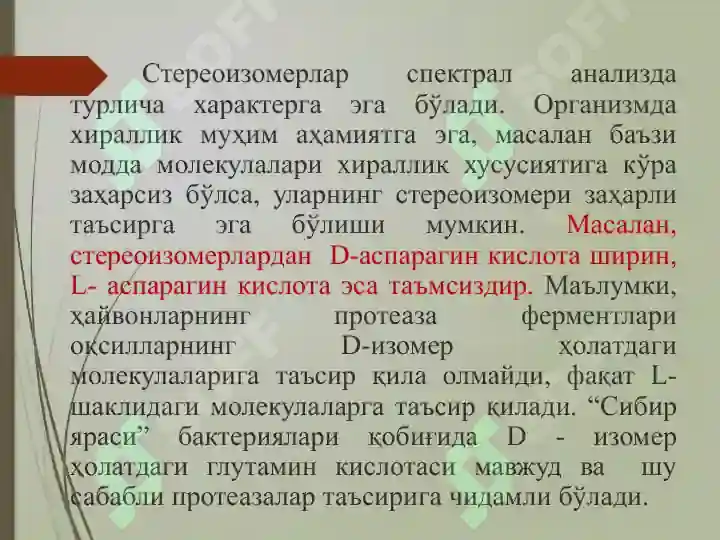 Стереоизомерлар спектрал анализда турлича характерга эга бўлади. Организмда хираллик муҳим аҳамиятга эга, масалан баъзи модда молекулалари хираллик хусусиятига кўра заҳарсиз бўлса, уларнинг стереоизомери заҳарли таъсирга эга бўлиши мумкин. Масалан, стереоизомерлардан D-аспарагин кислота ширин, L- аспарагин кислота эса таъмсиздир. Маълумки, ҳайвонларнинг протеаза ферментлари оқсилларнинг D-изомер ҳолатдаги молекулаларига таъсир қила олмайди, фақат L-шаклидаги молекулаларга таъсир қилади. “Сибир яраси” бактериялари қобиғида D - изомер ҳолатдаги глутамин кислотаси мавжуд ва шу сабабли протеазалар таъсирига чидамли бўлади.